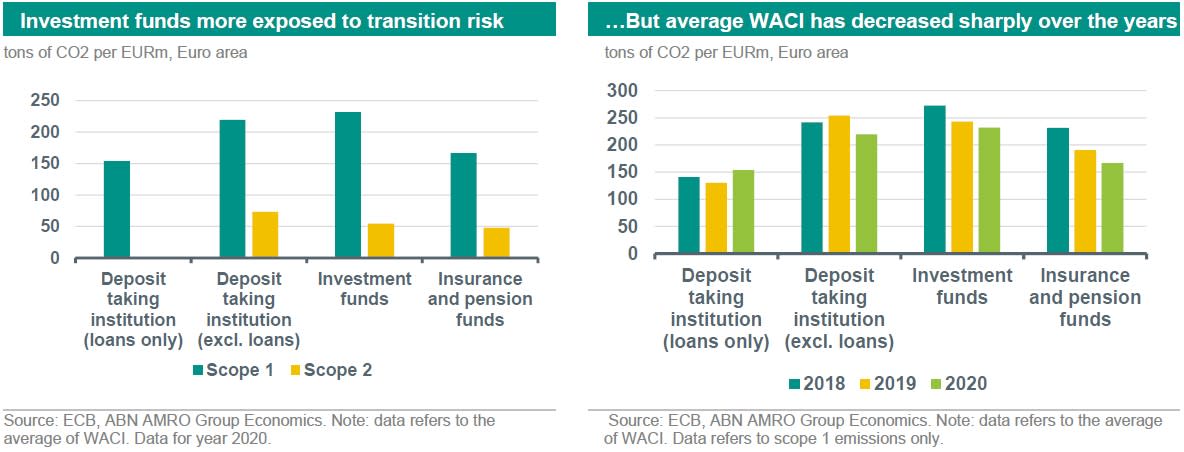 Investment funds more exposed to transition risk

tons of CO2 per EURm, Euro area

250
200
150
100
50
0

Deposit taking institution (loans only)

Deposit taking institution (excl. loans)

Investment funds

Insurance and pension funds

Scope 1   Scope 2

Source: ECB, ABN AMRO Group Economics. Note: data refers to the average of WACI. Data for year 2020.

…But average WACI has decreased sharply over the years

tons of CO2 per EURm, Euro area

300
250
200
150
100
50
0

Deposit taking institution (loans only)

Deposit taking institution (excl. loans)

Investment funds

Insurance and pension funds

2018   2019   2020

Source: ECB, ABN AMRO Group Economics. Note: data refers to the average of WACI. Data refers to scope 1 emissions only.